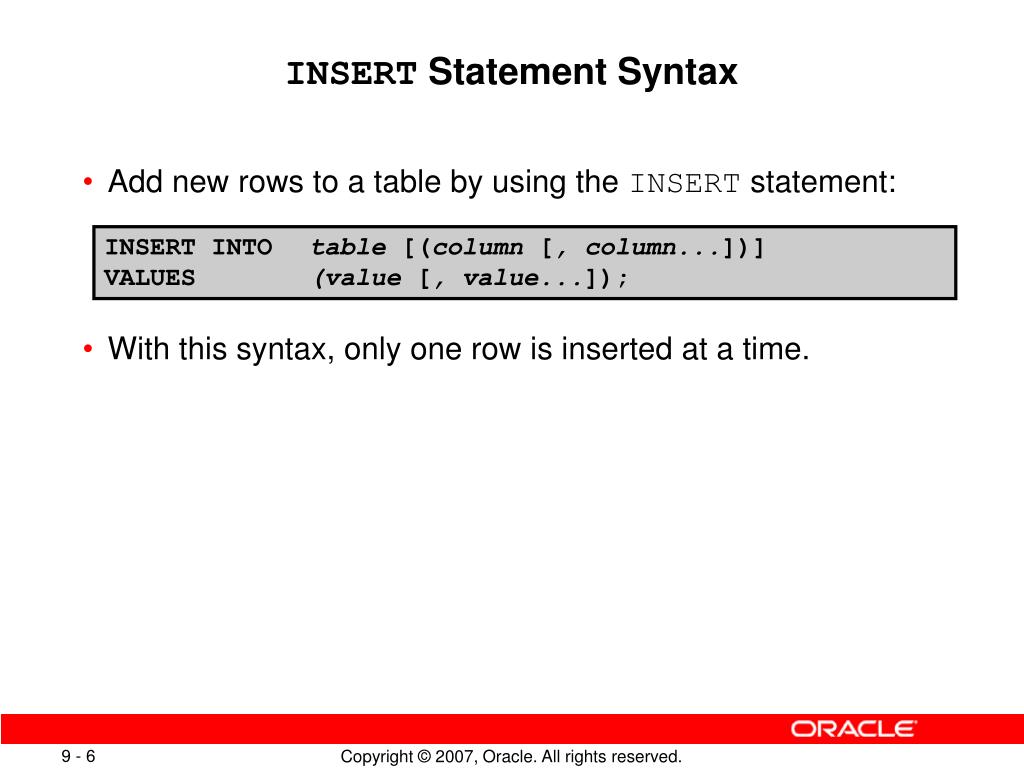 INSERT Statement Syntax

• Add new rows to a table by using the INSERT statement:

INSERT INTO table [(column [, column...])]
VALUES (value [, value...]);

• With this syntax, only one row is inserted at a time.

ORACLE

9 - 6

Copyright © 2007, Oracle. All rights reserved.